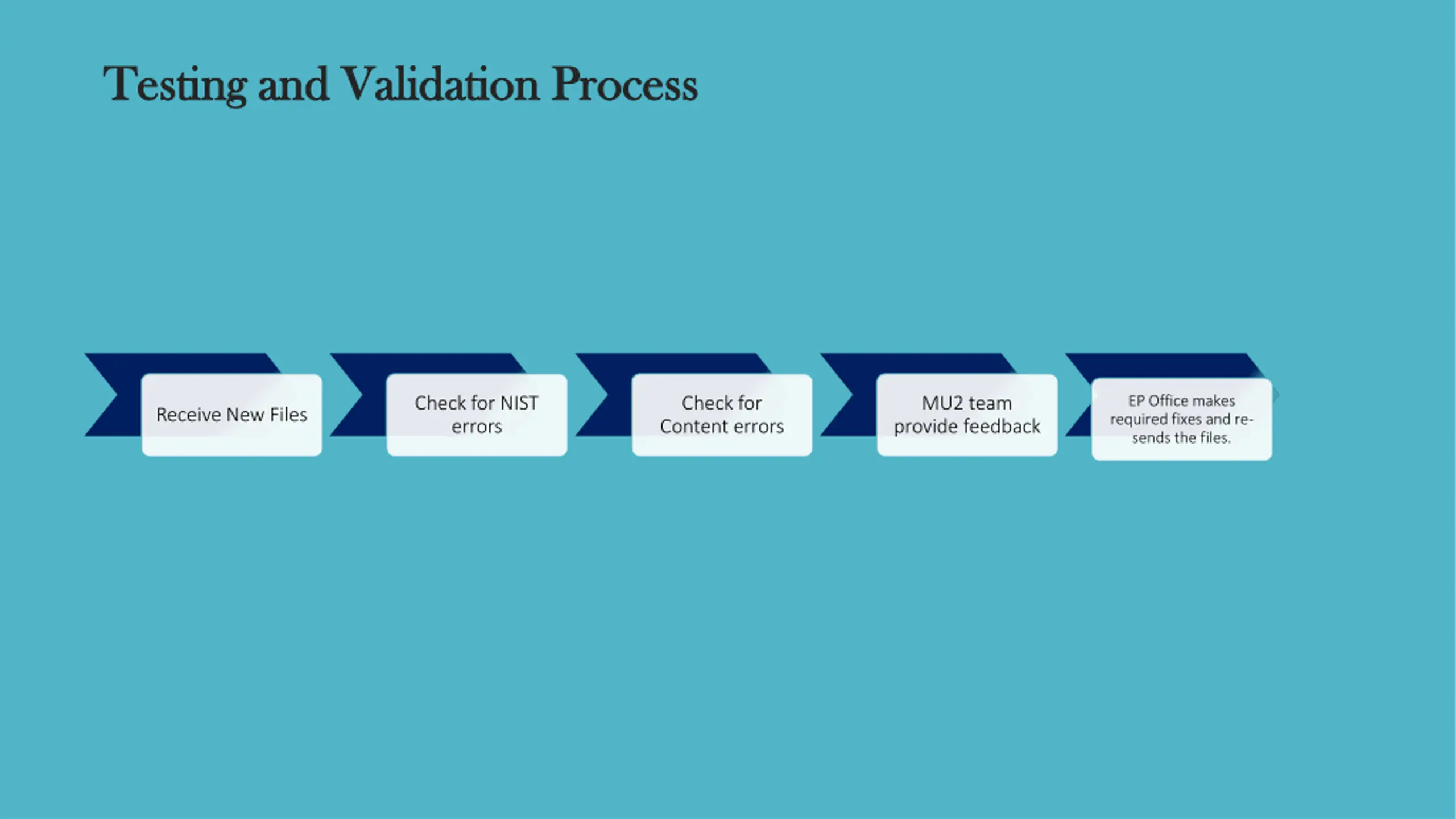 Testing and Validation Process

Receive New Files

Check for NIST errors

Check for Content errors

MU2 team provide feedback

EP Office makes required fixes and re-sends the files.